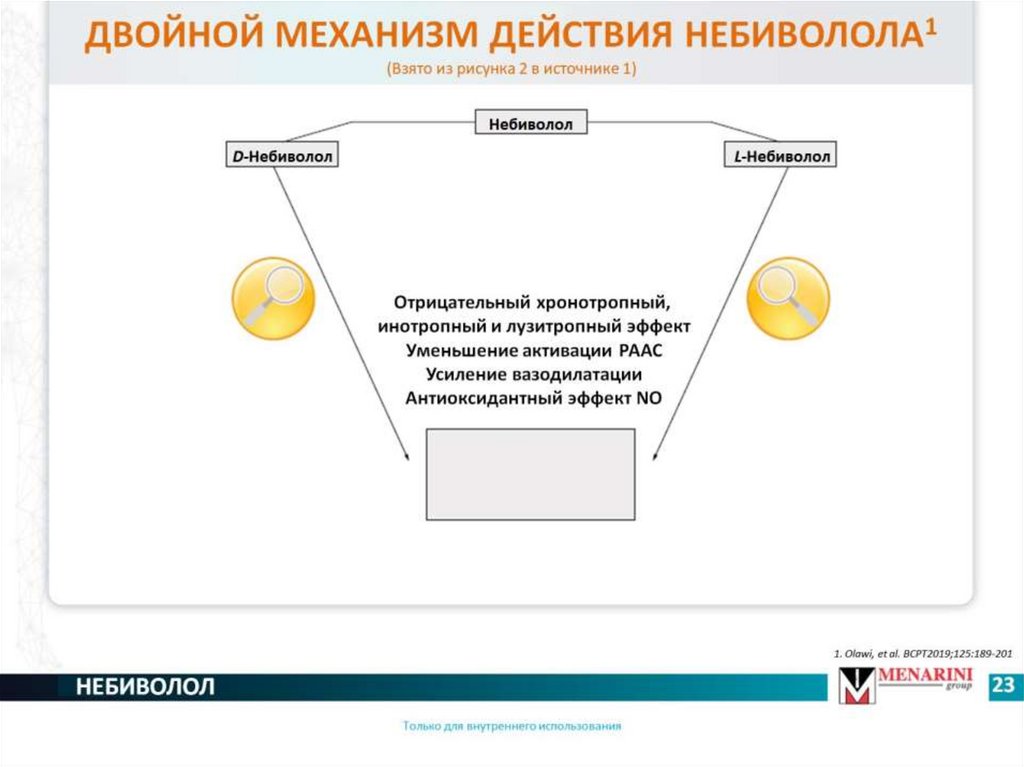 ДВОЙНОЙ МЕХАНИЗМ ДЕЙСТВИЯ НЕБИВОЛОЛА$^1$
(Взято из рисунка 2 в источнике 1)

Небиволол

D-Небиволол

L-Небиволол

Отрицательный хронотропный, инотропный и лузитропный эффект
Уменьшение активации РААС
Усиление вазодилатации
Антиоксидантный эффект NO

1. Olawi, et al. BCPT2019;125:189-201

НЕБИВОЛОЛ

MENARINI group

23

Только для внутреннего использования